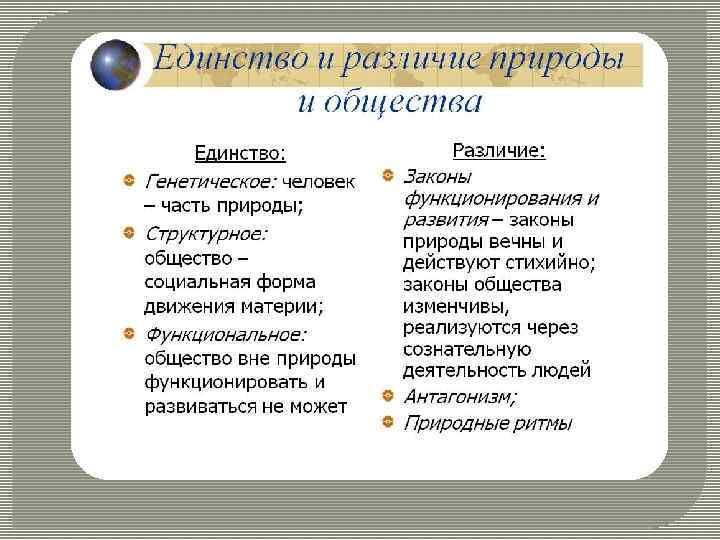 Единство и различие природы и общества

Единство:

Генетическое: человек – часть природы;

Структурное: общество – социальная форма движения материи;

Функциональное: общество вне природы функционировать и развиваться не может

Различие:

Законы функционирования и развития – законы природы вечны и действуют стихийно; законы общества изменчивы, реализуются через сознательную деятельность людей

Антагонизм;

Природные ритмы